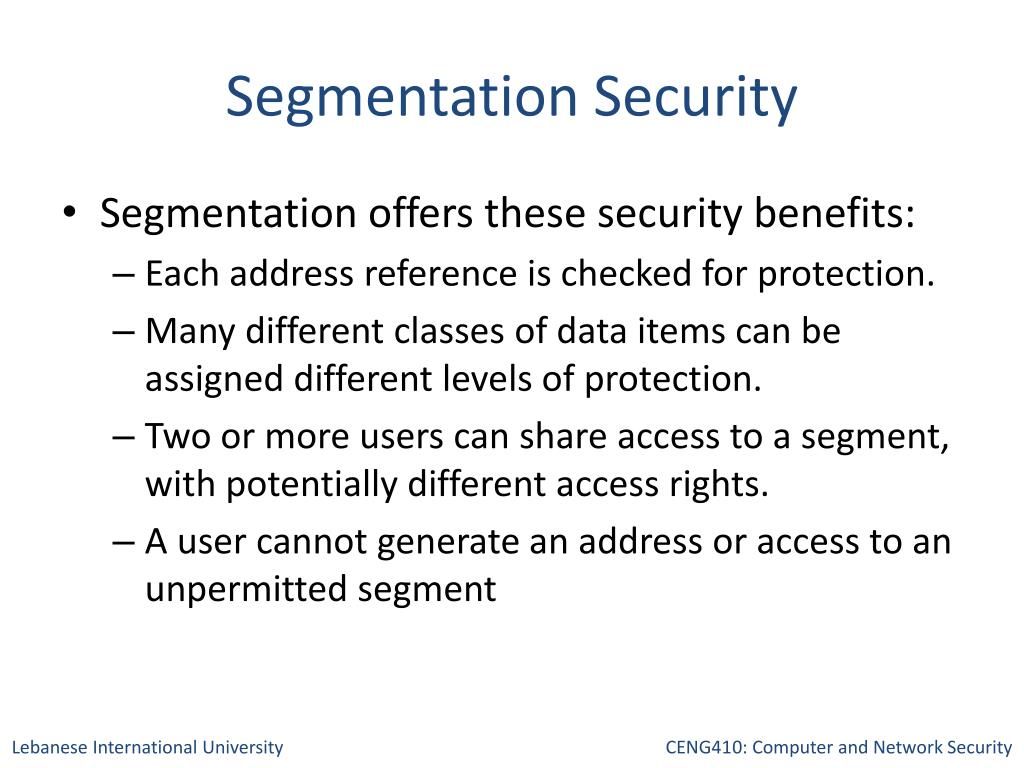 Segmentation Security

• Segmentation offers these security benefits:
– Each address reference is checked for protection.
– Many different classes of data items can be assigned different levels of protection.
– Two or more users can share access to a segment, with potentially different access rights.
– A user cannot generate an address or access to an unpermitted segment

Lebanese International University

CENG410: Computer and Network Security